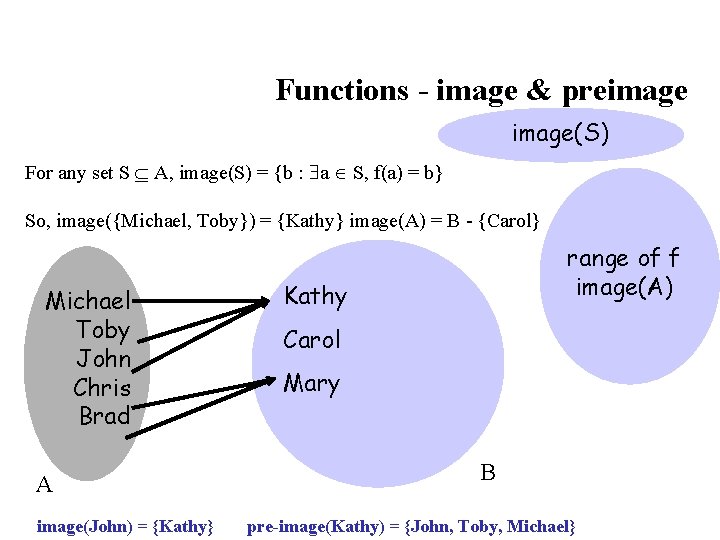 Functions - image & preimage

image(S)

For any set $S \subseteq A$, image(S) = $\{b : \exists a \in S, f(a) = b\}$

So, image({Michael, Toby}) = {Kathy} image(A) = B - {Carol}

range of f
image(A)

Michael
Toby
John
Chris
Brad

Kathy
Carol
Mary

A

B

image(John) = {Kathy}     pre-image(Kathy) = {John, Toby, Michael}